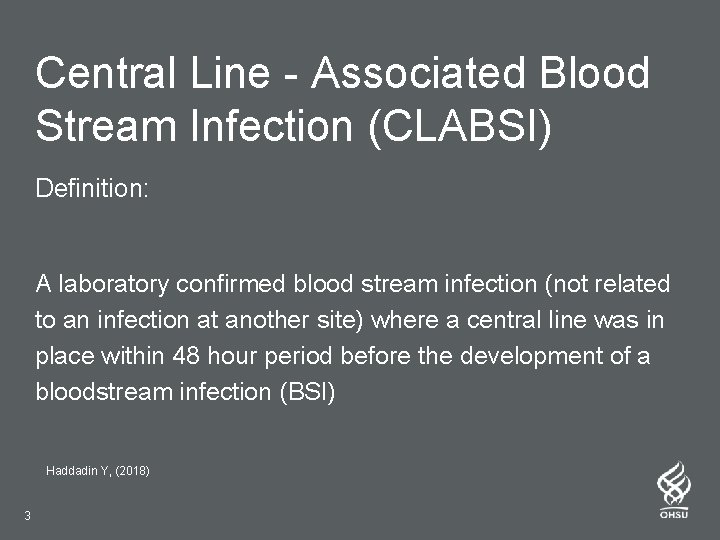 Central Line - Associated Blood Stream Infection (CLABSI)

Definition:

A laboratory confirmed blood stream infection (not related to an infection at another site) where a central line was in place within 48 hour period before the development of a bloodstream infection (BSI)

Haddadin Y, (2018)

3

OHSU